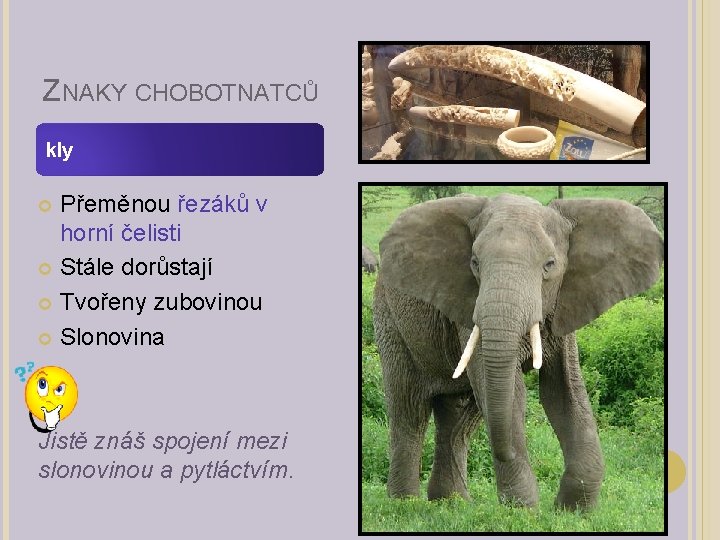 ZNAKY CHOBOTNATCŮ

kly

Přeměnou řezáků v horní čelisti

Stále dorůstají

Tvořeny zubovinou

Slonovina

Jistě znáš spojení mezi slonovinou a pytláctvím.